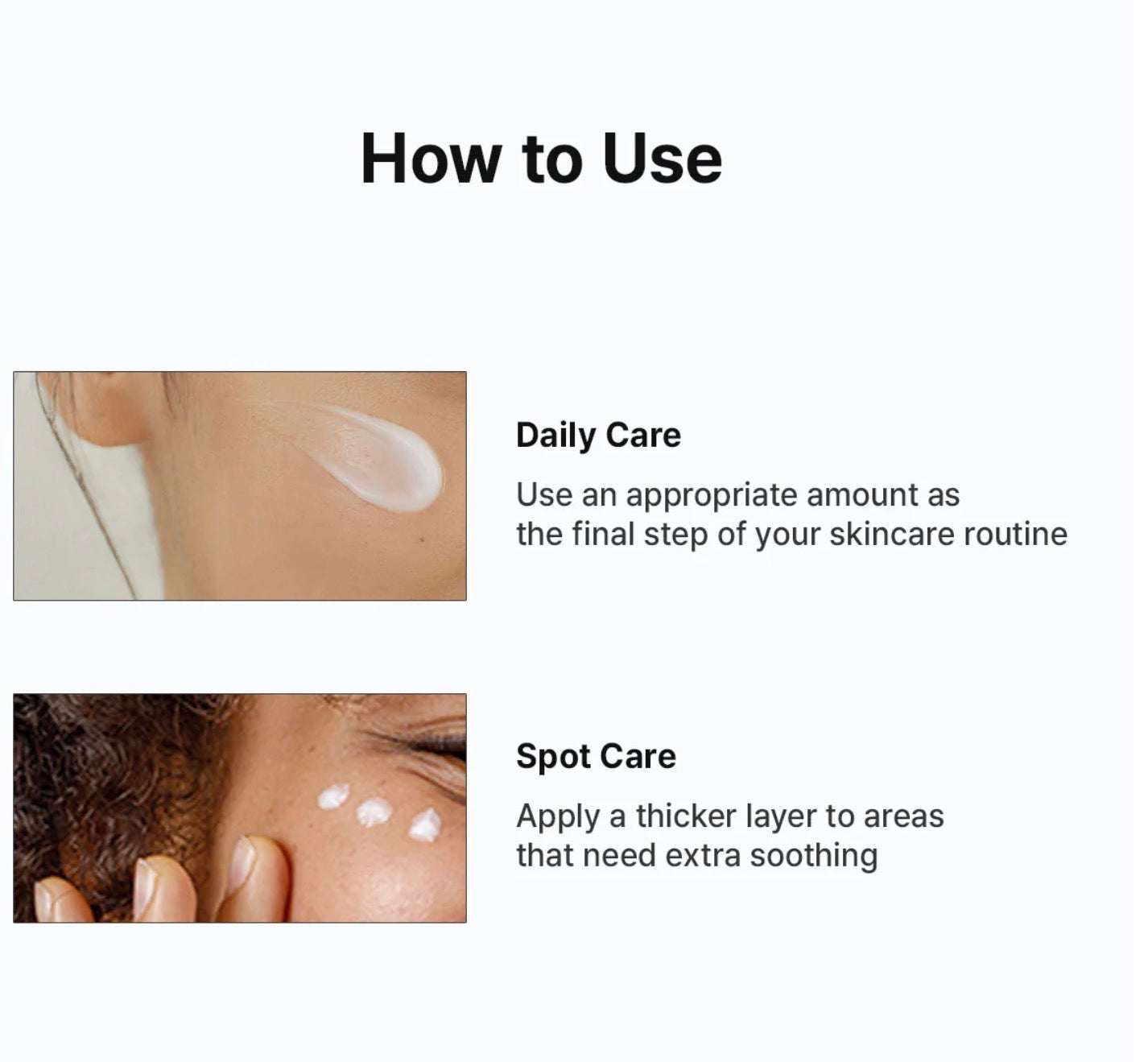 How to Use

Daily Care

Use an appropriate amount as the final step of your skincare routine

Spot Care

Apply a thicker layer to areas that need extra soothing